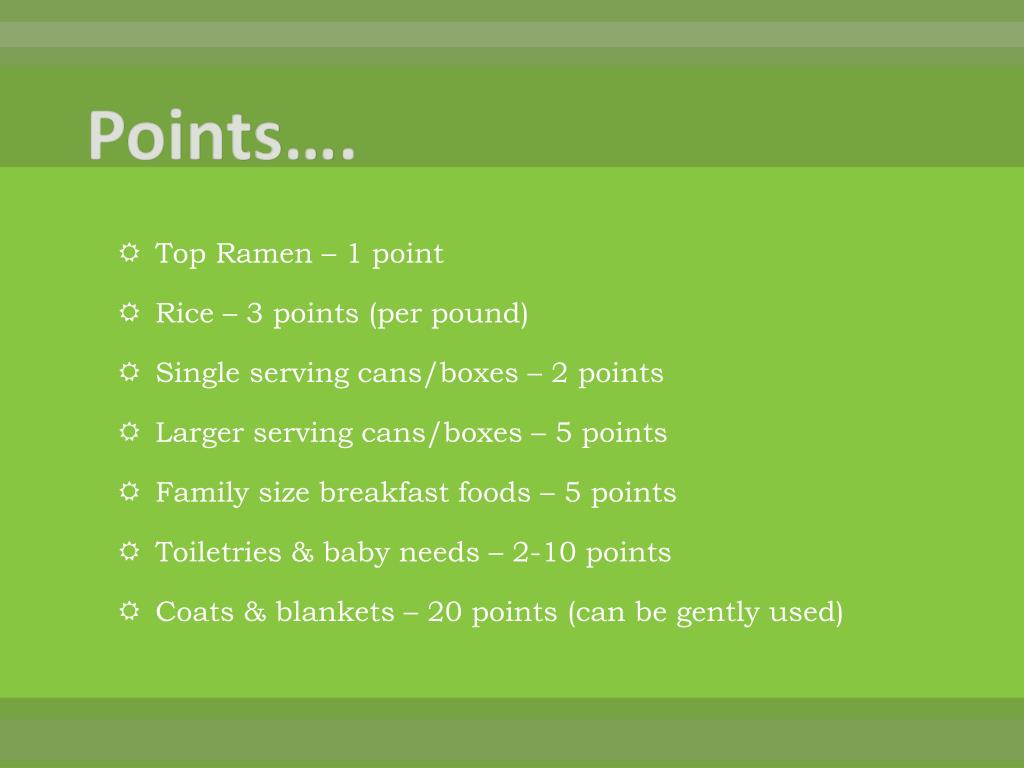 Points….

Top Ramen – 1 point

Rice – 3 points (per pound)

Single serving cans/boxes – 2 points

Larger serving cans/boxes – 5 points

Family size breakfast foods – 5 points

Toiletries & baby needs – 2-10 points

Coats & blankets – 20 points (can be gently used)